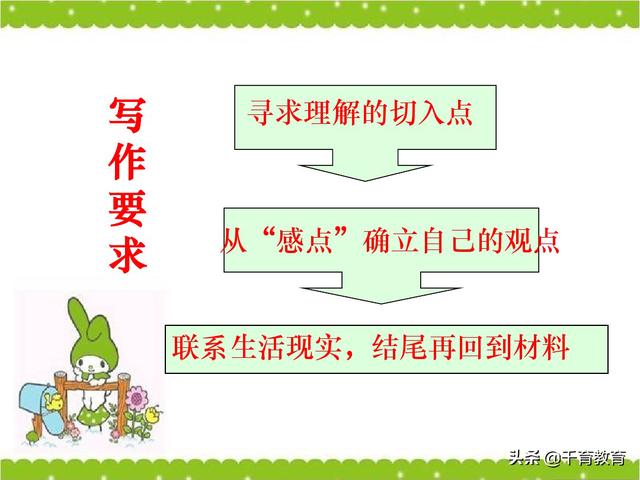 写作要求

寻求理解的切入点

从“感点”确立自己的观点

联系生活现实，结尾再回到材料

头条 @千育教育